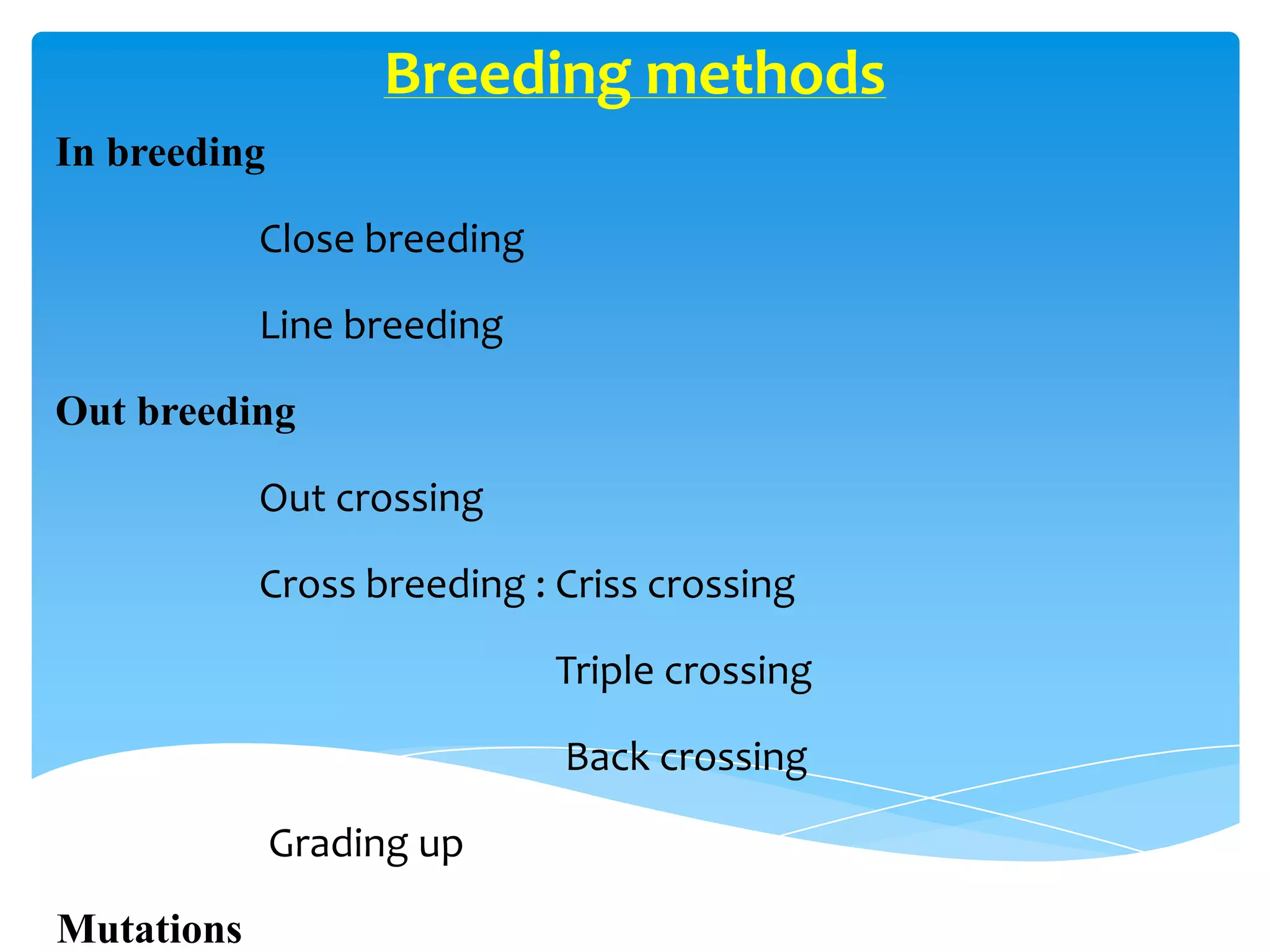 Breeding methods

In breeding

Close breeding

Line breeding

Out breeding

Out crossing

Cross breeding : Criss crossing

Triple crossing

Back crossing

Grading up

Mutations